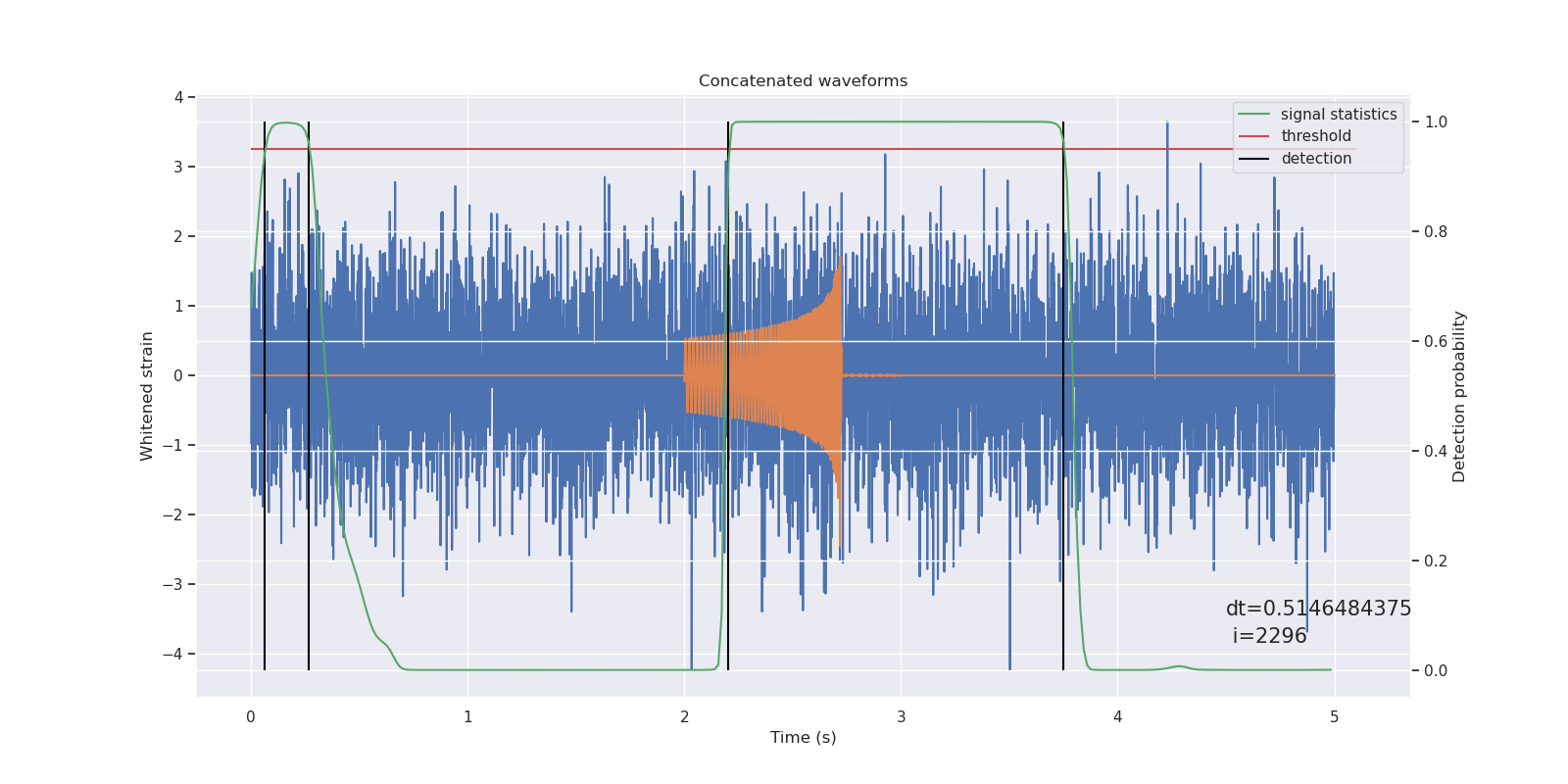 Concatenated waveforms

signal statistics
threshold
detection

Whitened strain

4
3
2
1
0
−1
−2
−3
−4

Detection probability

1.0
0.8
0.6
0.4
0.2
0.0

dt=0.5146484375
i=2296

0
1
2
3
4
5

Time (s)